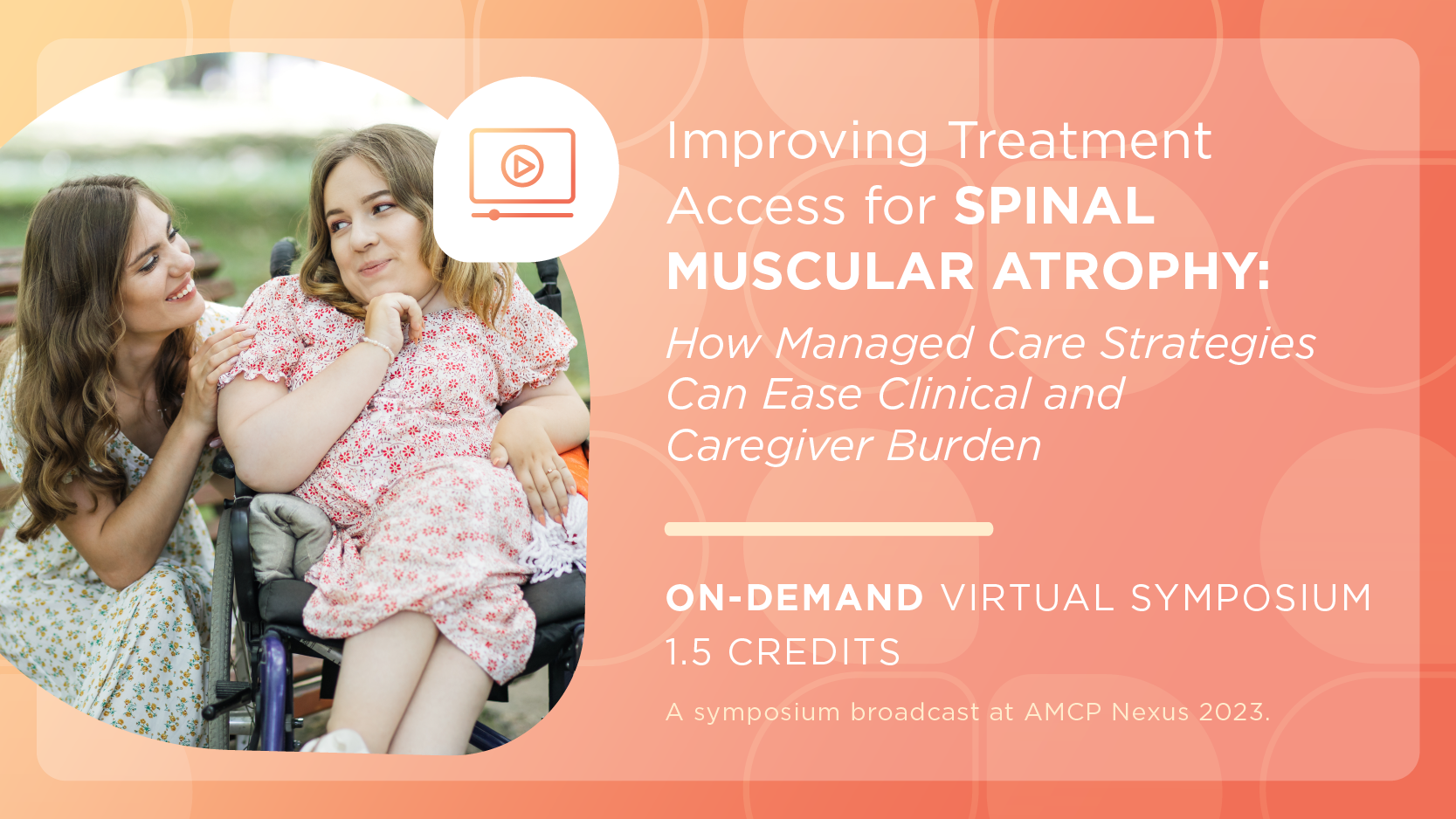 Improving Treatment Access for SPINAL MUSCULAR ATROPHY:

How Managed Care Strategies Can Ease Clinical and Caregiver Burden

ON-DEMAND VIRTUAL SYMPOSIUM

1.5 CREDITS

A symposium broadcast at AMCP Nexus 2023.